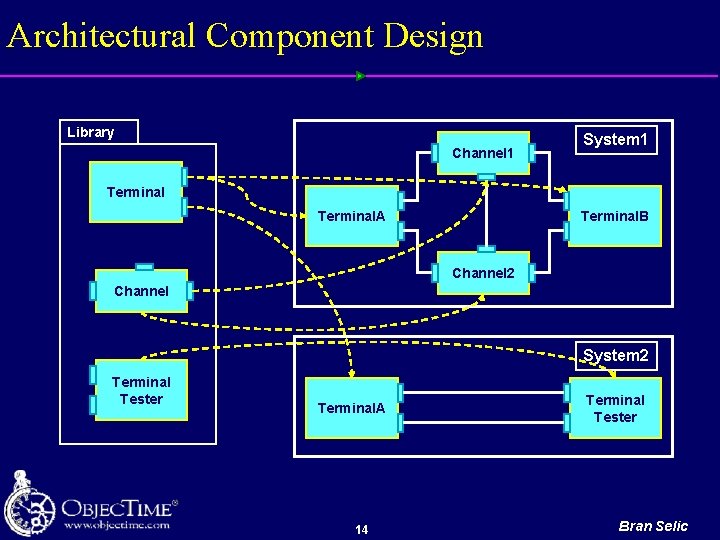 Architectural Component Design

Library

Terminal

Channel

Terminal Tester

System1

Channel1

TerminalA

TerminalB

Channel2

System2

TerminalA

Terminal Tester

OBJECTIME®
www.objectime.com

14

Bran Selic